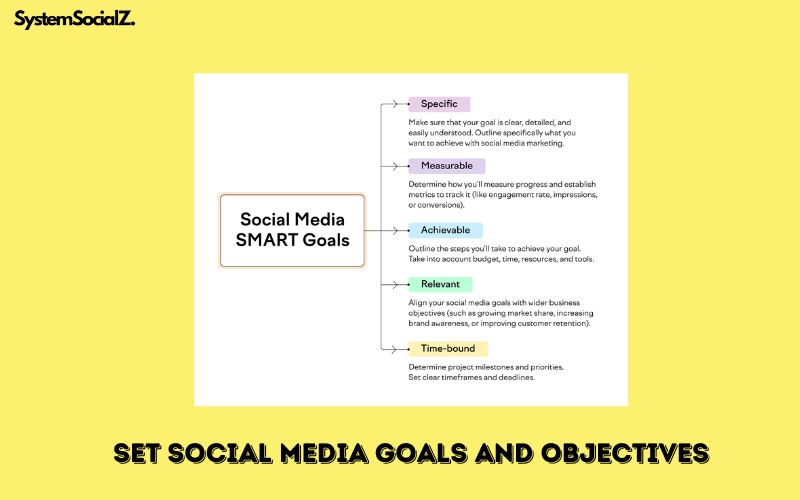 SystemSocialZ.

Social Media SMART Goals

Specific
Make sure that your goal is clear, detailed, and easily understood. Outline specifically what you want to achieve with social media marketing.

Measurable
Determine how you'll measure progress and establish metrics to track it (like engagement rate, impressions, or conversions).

Achievable
Outline the steps you'll take to achieve your goal. Take into account budget, time, resources, and tools.

Relevant
Align your social media goals with wider business objectives (such as growing market share, increasing brand awareness, or improving customer retention).

Time-bound
Determine project milestones and priorities. Set clear timeframes and deadlines.

SET SOCIAL MEDIA GOALS AND OBJECTIVES